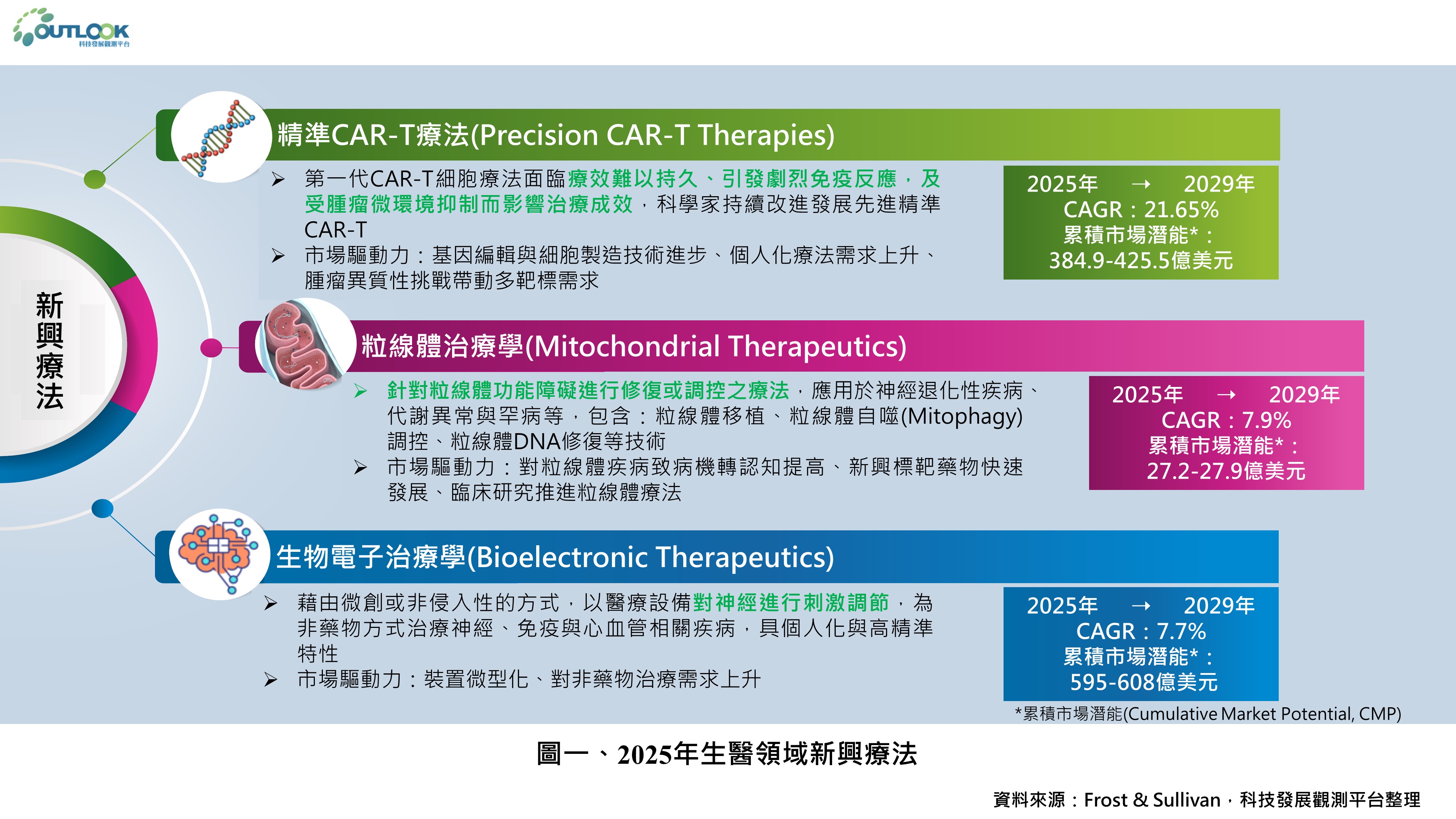 OUTLOOK
科技發展觀測平台

新興療法

精準CAR-T療法(Precision CAR-T Therapies)

➢ 第一代CAR-T細胞療法面臨療效難以持久、引發劇烈免疫反應，及受腫瘤微環境抑制而影響治療成效，科學家持續改進發展先進精準CAR-T
➢ 市場驅動力：基因編輯與細胞製造技術進步、個人化療法需求上升、腫瘤異質性挑戰帶動多靶標需求

2025年 → 2029年
CAGR：21.65%
累積市場潛能*：
384.9-425.5億美元

粒線體治療學(Mitochondrial Therapeutics)

➢ 針對粒線體功能障礙進行修復或調控之療法，應用於神經退化性疾病、代謝異常與罕病等，包含：粒線體移植、粒線體自噬(Mitophagy)調控、粒線體DNA修復等技術
➢ 市場驅動力：對粒線體疾病致病機轉認知提高、新興標靶藥物快速發展、臨床研究推進粒線體療法

2025年 → 2029年
CAGR：7.9%
累積市場潛能*：
27.2-27.9億美元

生物電子治療學(Bioelectronic Therapeutics)

➢ 藉由微創或非侵入性的方式，以醫療設備對神經進行刺激調節，為非藥物方式治療神經、免疫與心血管相關疾病，具個人化與高精準特性
➢ 市場驅動力：裝置微型化、對非藥物治療需求上升

2025年 → 2029年
CAGR：7.7%
累積市場潛能*：
595-608億美元

*累積市場潛能(Cumulative Market Potential, CMP)

圖一、2025年生醫領域新興療法

資料來源：Frost & Sullivan，科技發展觀測平台整理